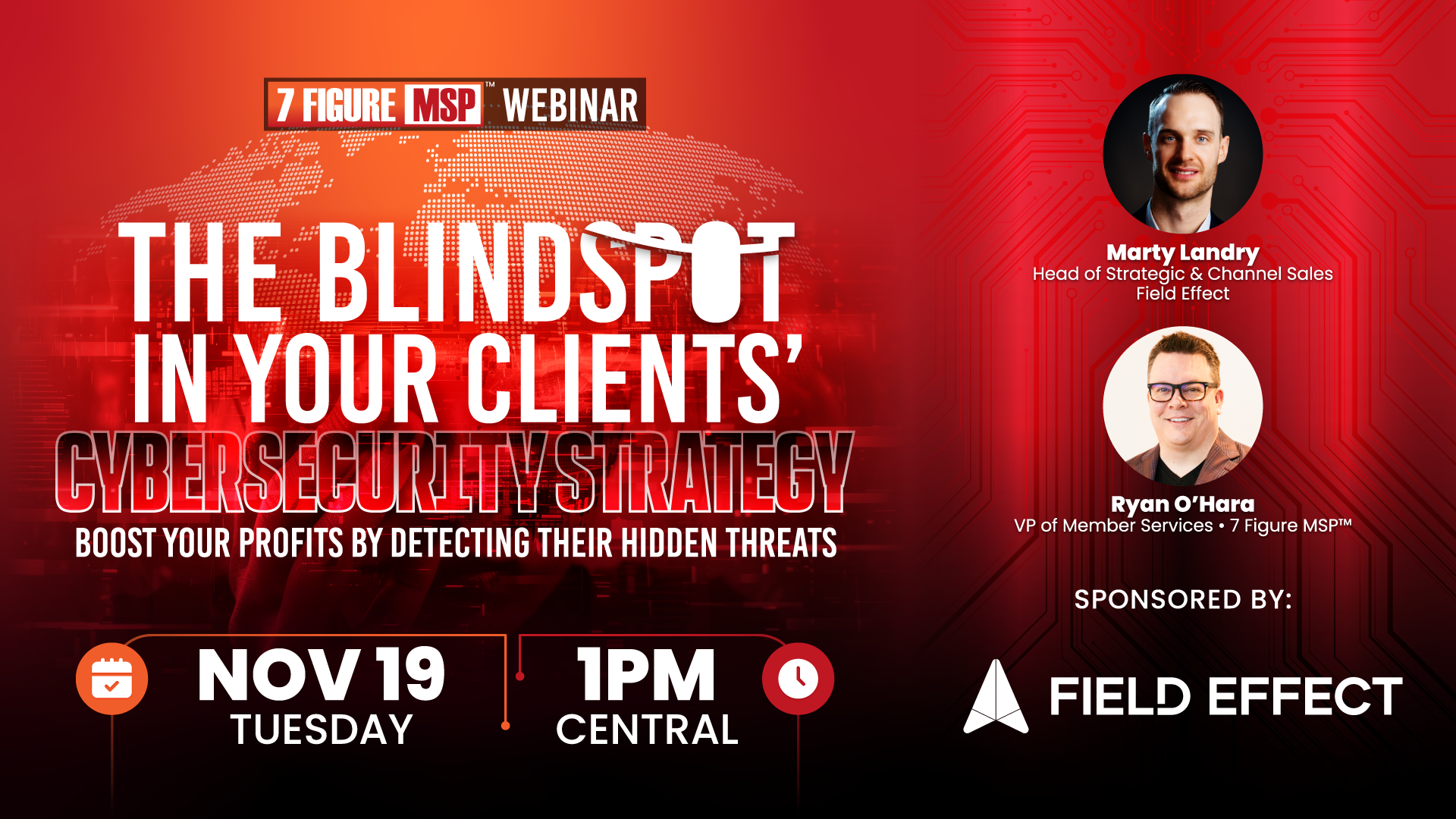 7 FIGURE MSP™ WEBINAR

THE BLINDSPOT IN YOUR CLIENTS' CYBERSECURITY STRATEGY

BOOST YOUR PROFITS BY DETECTING THEIR HIDDEN THREATS

NOV 19
TUESDAY

1PM
CENTRAL

Marty Landry
Head of Strategic & Channel Sales
Field Effect

Ryan O'Hara
VP of Member Services • 7 Figure MSP™

SPONSORED BY:

FIELD EFFECT